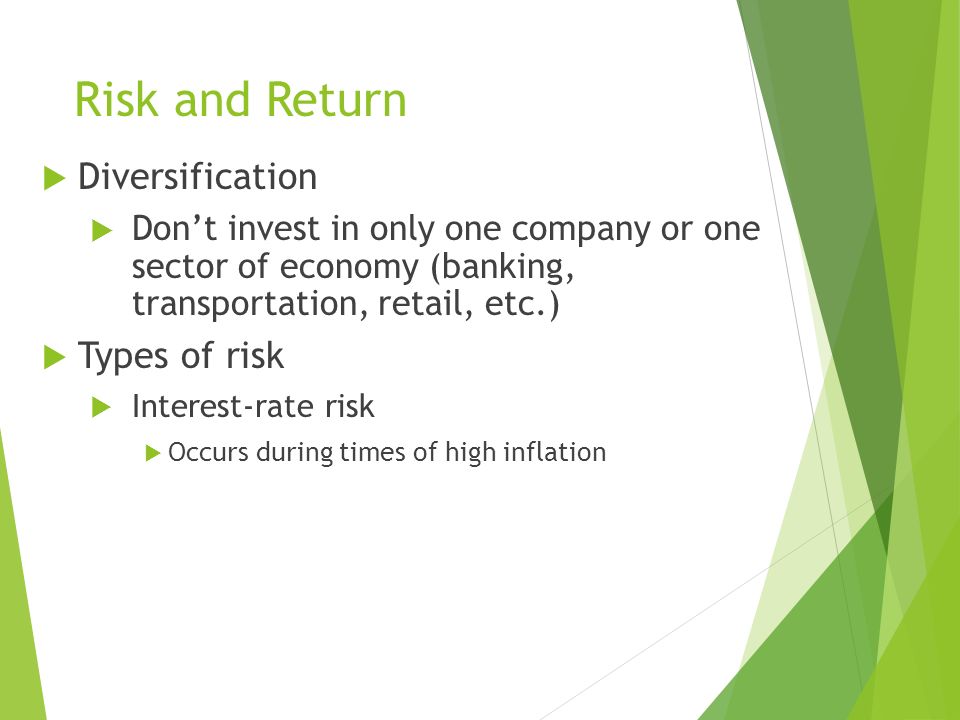 Risk and Return

Diversification

Don’t invest in only one company or one sector of economy (banking, transportation, retail, etc.)

Types of risk

Interest-rate risk

Occurs during times of high inflation